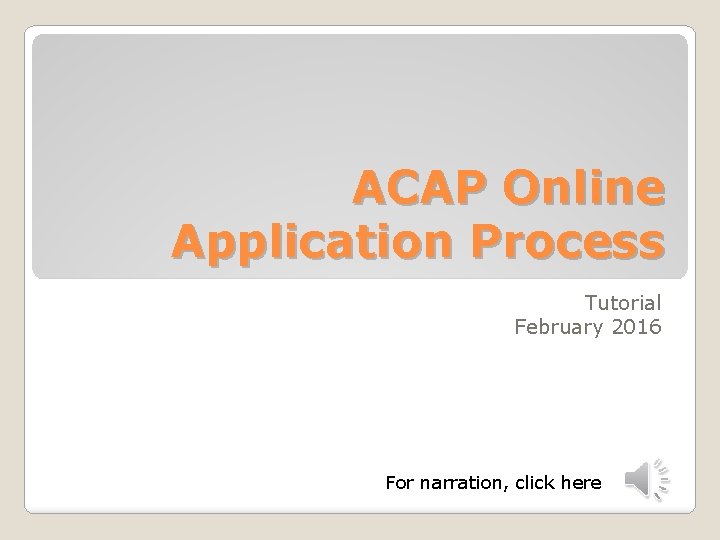 ACAP Online Application Process

Tutorial
February 2016

For narration, click here